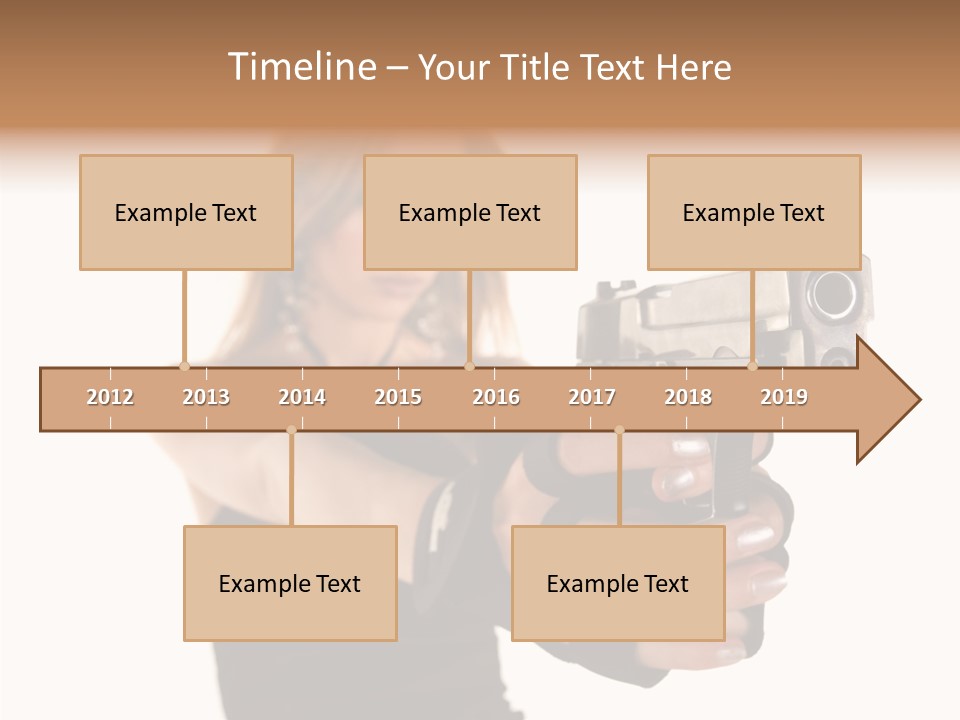 Timeline – Your Title Text Here

Example Text

Example Text

Example Text

2012 2013 2014 2015 2016 2017 2018 2019

Example Text

Example Text